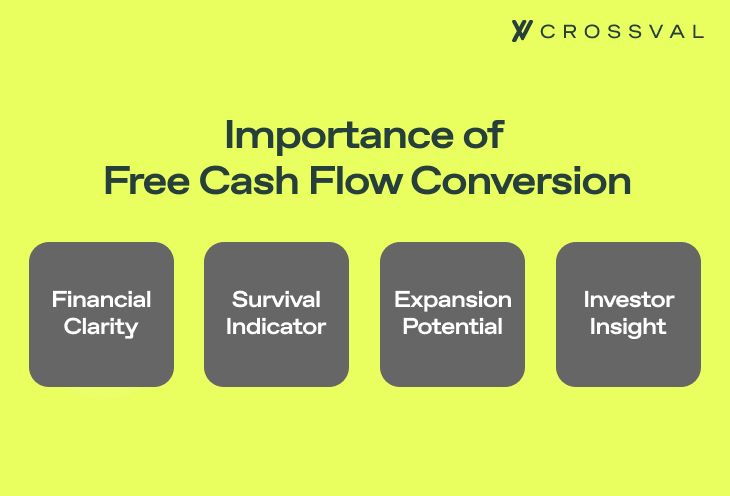 CROSSVAL

Importance of
Free Cash Flow Conversion

Financial Clarity

Survival Indicator

Expansion Potential

Investor Insight